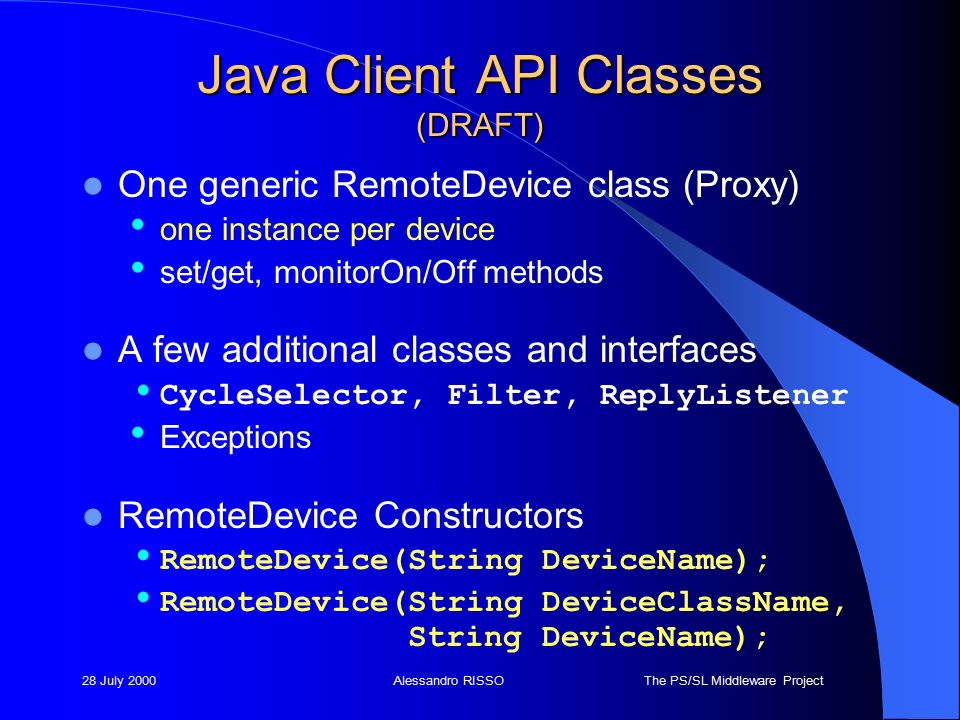 Java Client API Classes
(DRAFT)

- One generic RemoteDevice class (Proxy)
  - one instance per device
  - set/get, monitorOn/Off methods

- A few additional classes and interfaces
  - CycleSelector, Filter, ReplyListener
  - Exceptions

- RemoteDevice Constructors
  - RemoteDevice(String DeviceName);
  - RemoteDevice(String DeviceClassName, String DeviceName);

28 July 2000

Alessandro RISSO

The PS/SL Middleware Project